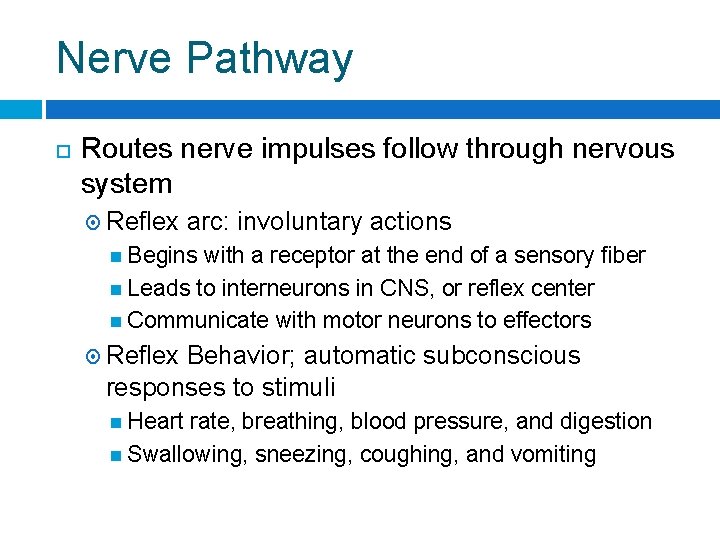 Nerve Pathway

Routes nerve impulses follow through nervous system

Reflex arc: involuntary actions

Begins with a receptor at the end of a sensory fiber

Leads to interneurons in CNS, or reflex center

Communicate with motor neurons to effectors

Reflex Behavior; automatic subconscious responses to stimuli

Heart rate, breathing, blood pressure, and digestion

Swallowing, sneezing, coughing, and vomiting